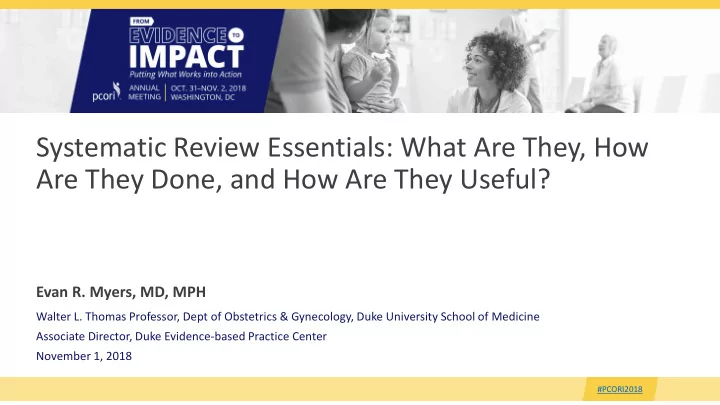 FROM
EVIDENCE TO
IMPACT
Putting What Works into Action
pcori ANNUAL MEETING | OCT. 31–NOV. 2, 2018 WASHINGTON, DC

Systematic Review Essentials: What Are They, How Are They Done, and How Are They Useful?

Evan R. Myers, MD, MPH

Walter L. Thomas Professor, Dept of Obstetrics & Gynecology, Duke University School of Medicine

Associate Director, Duke Evidence-based Practice Center

November 1, 2018

#PCORI2018